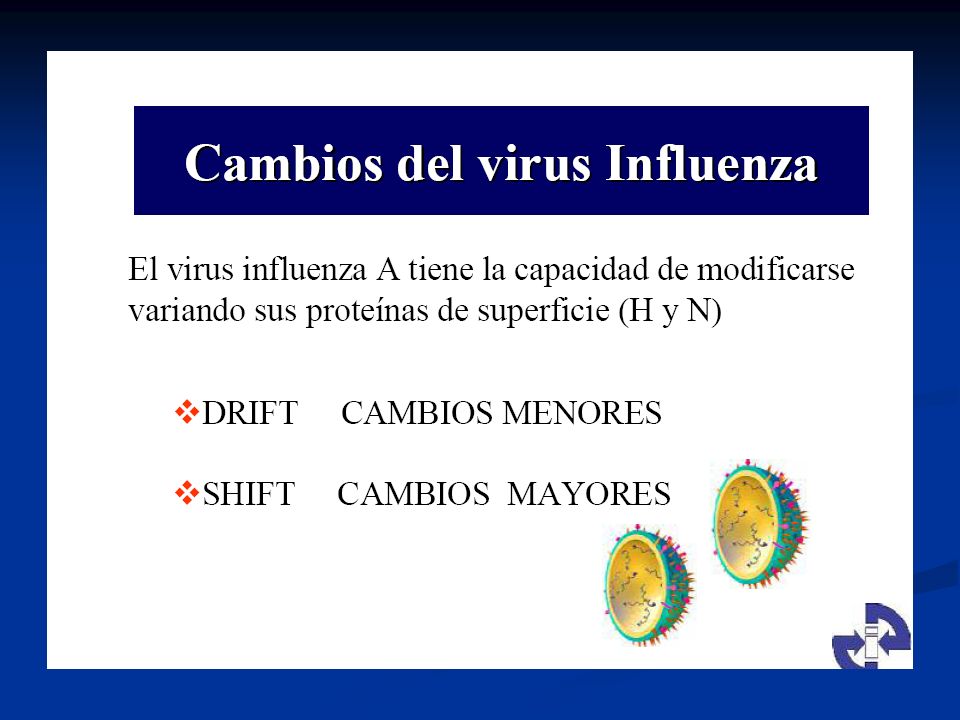 Cambios del virus Influenza

El virus influenza A tiene la capacidad de modificarse variando sus proteínas de superficie (H y N)

❖DRIFT CAMBIOS MENORES

❖SHIFT CAMBIOS MAYORES